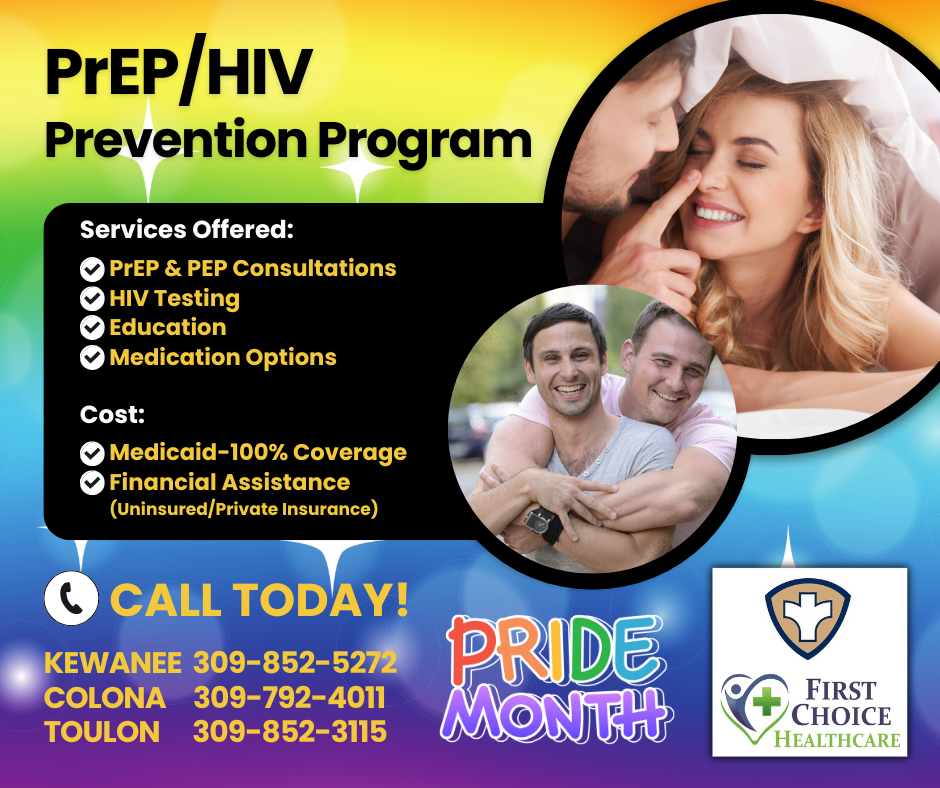 PrEP/HIV
Prevention Program

Services Offered:
PrEP & PEP Consultations
HIV Testing
Education
Medication Options

Cost:
Medicaid-100% Coverage
Financial Assistance
(Uninsured/Private Insurance)

CALL TODAY!

KEWANEE 309-852-5272
COLONA 309-792-4011
TOULON 309-852-3115

PRIDE MONTH

FIRST CHOICE HEALTHCARE